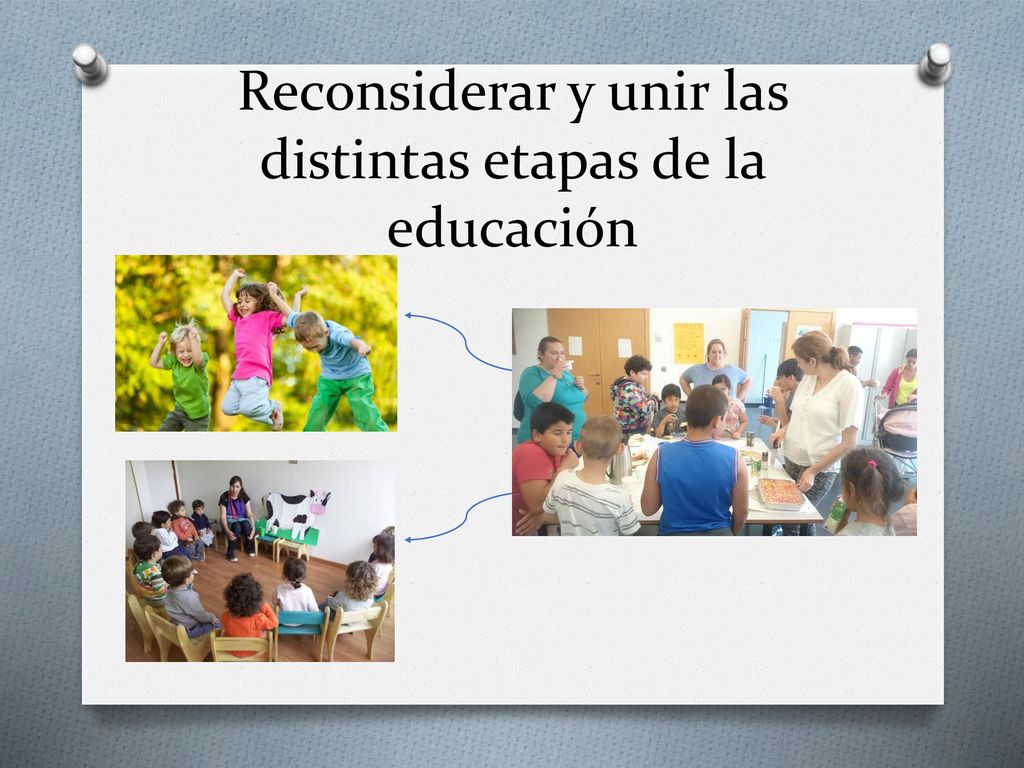 Reconsiderar y unir las distintas etapas de la educación